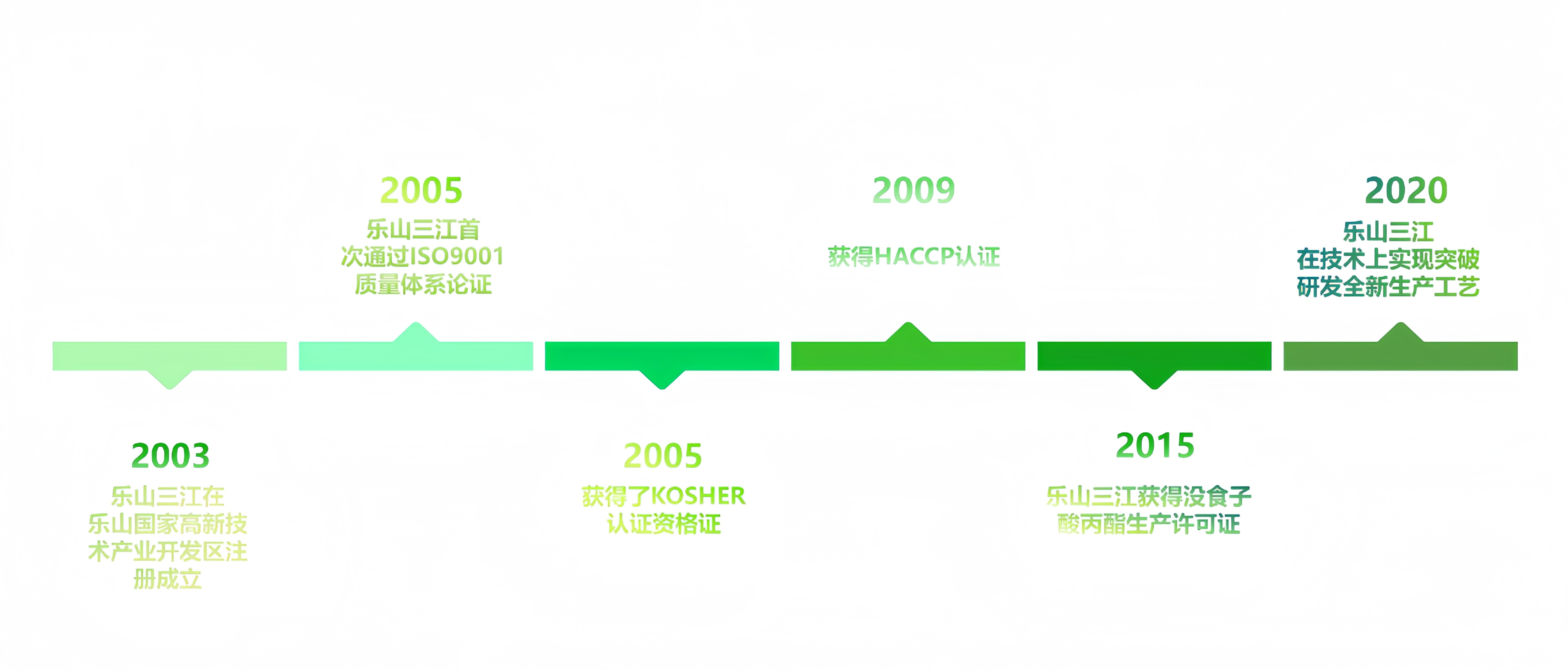 2003
乐山三江在乐山国家高新技术产业开发区注册成立

2005
乐山三江首次通过ISO9001质量体系论证

2005
获得了KOSHER认证资格证

2009
获得HACCP认证

2015
乐山三江获得没食子酸丙酯生产许可证

2020
乐山三江在技术上实现突破研发全新生产工艺